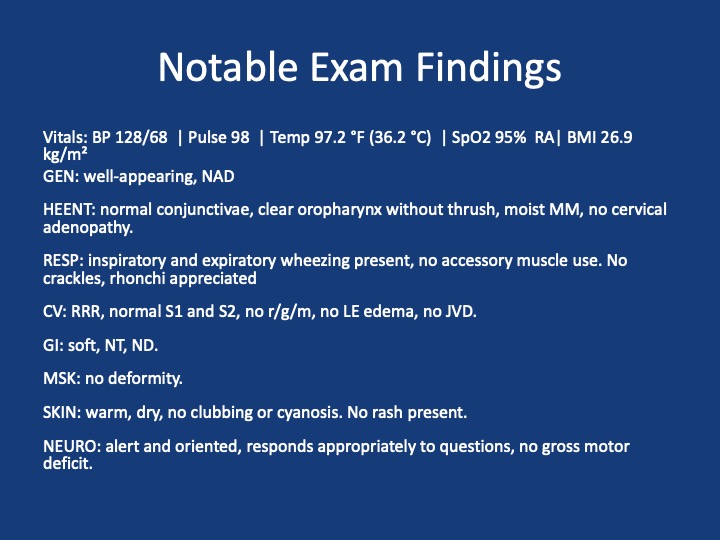 Notable Exam Findings

Vitals: BP 128/68 | Pulse 98 | Temp 97.2 °F (36.2 °C) | SpO2 95% RA| BMI 26.9 kg/m²
GEN: well-appearing, NAD

HEENT: normal conjunctivae, clear oropharynx without thrush, moist MM, no cervical adenopathy.

RESP: inspiratory and expiratory wheezing present, no accessory muscle use. No crackles, rhonchi appreciated

CV: RRR, normal S1 and S2, no r/g/m, no LE edema, no JVD.

GI: soft, NT, ND.

MSK: no deformity.

SKIN: warm, dry, no clubbing or cyanosis. No rash present.

NEURO: alert and oriented, responds appropriately to questions, no gross motor deficit.